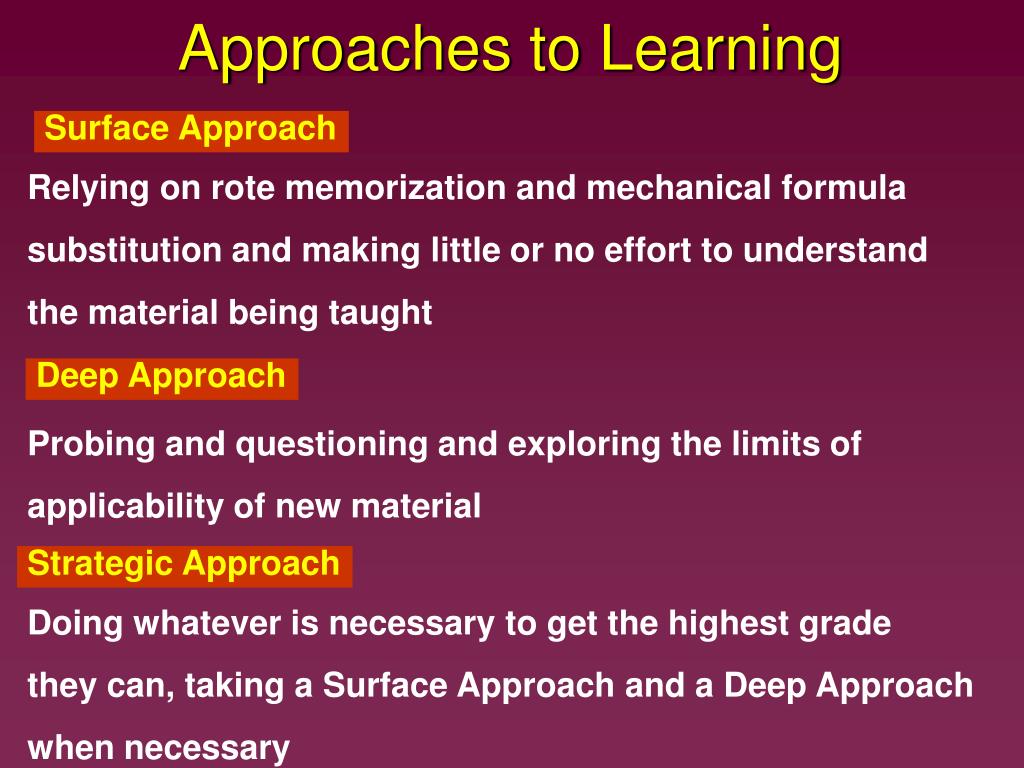 Approaches to Learning

Surface Approach

Relying on rote memorization and mechanical formula substitution and making little or no effort to understand the material being taught

Deep Approach

Probing and questioning and exploring the limits of applicability of new material

Strategic Approach

Doing whatever is necessary to get the highest grade they can, taking a Surface Approach and a Deep Approach when necessary